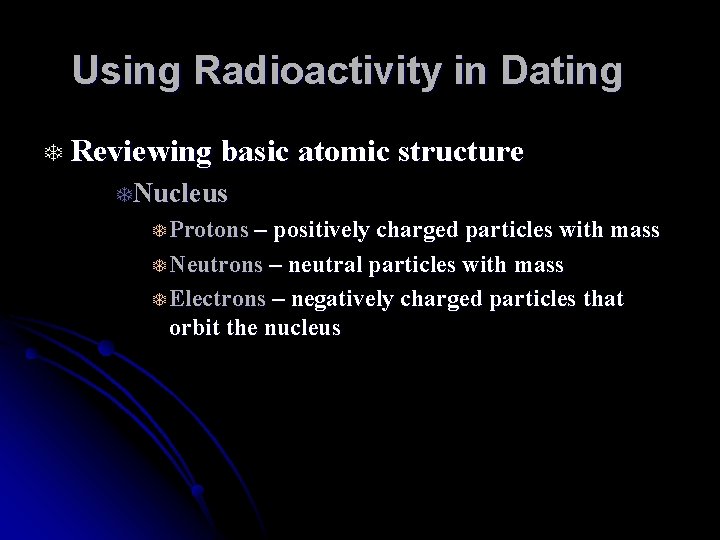 Using Radioactivity in Dating

Reviewing basic atomic structure

Nucleus

Protons – positively charged particles with mass

Neutrons – neutral particles with mass

Electrons – negatively charged particles that orbit the nucleus